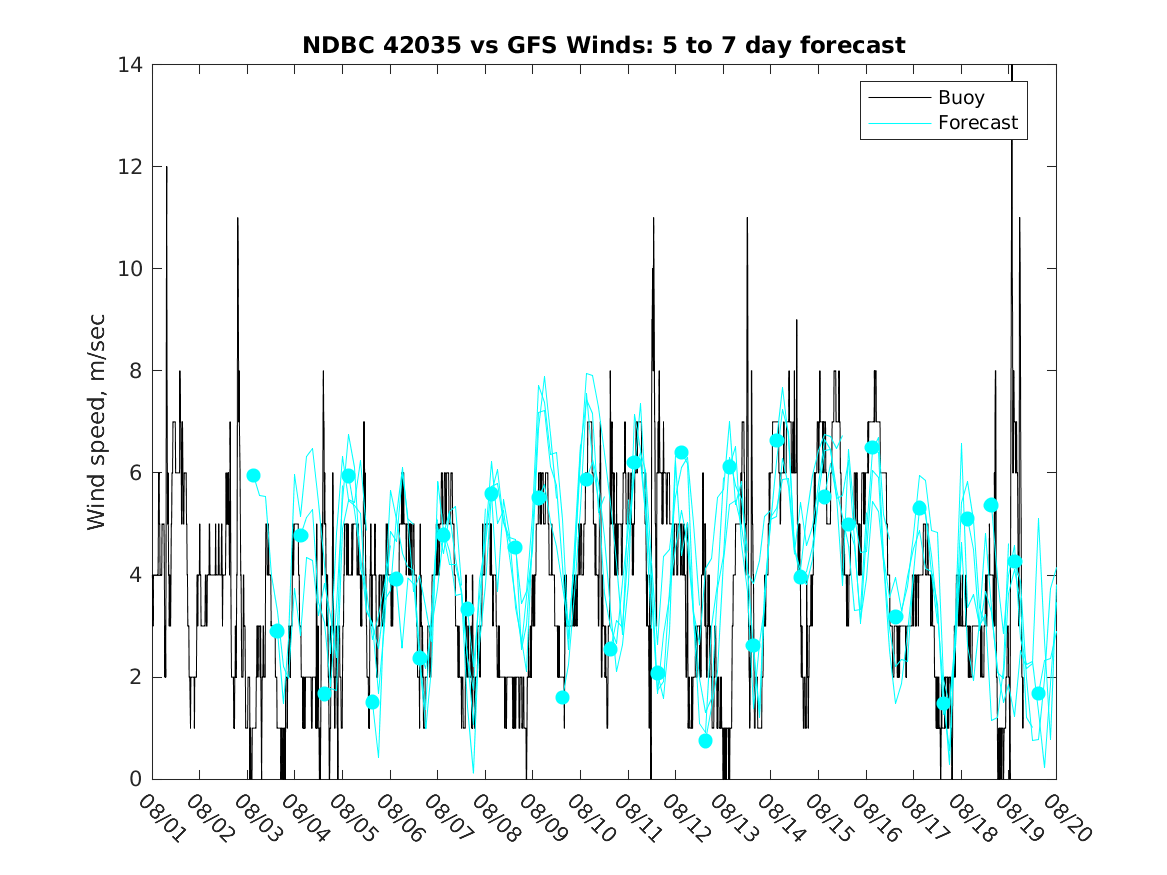 NDBC 42035 vs GFS Winds: 5 to 7 day forecast

Buoy
Forecast

Wind speed, m/sec

14
12
10
8
6
4
2
0

08/01
08/02
08/03
08/04
08/05
08/06
08/07
08/08
08/09
08/10
08/11
08/12
08/13
08/14
08/15
08/16
08/17
08/18
08/19
08/20